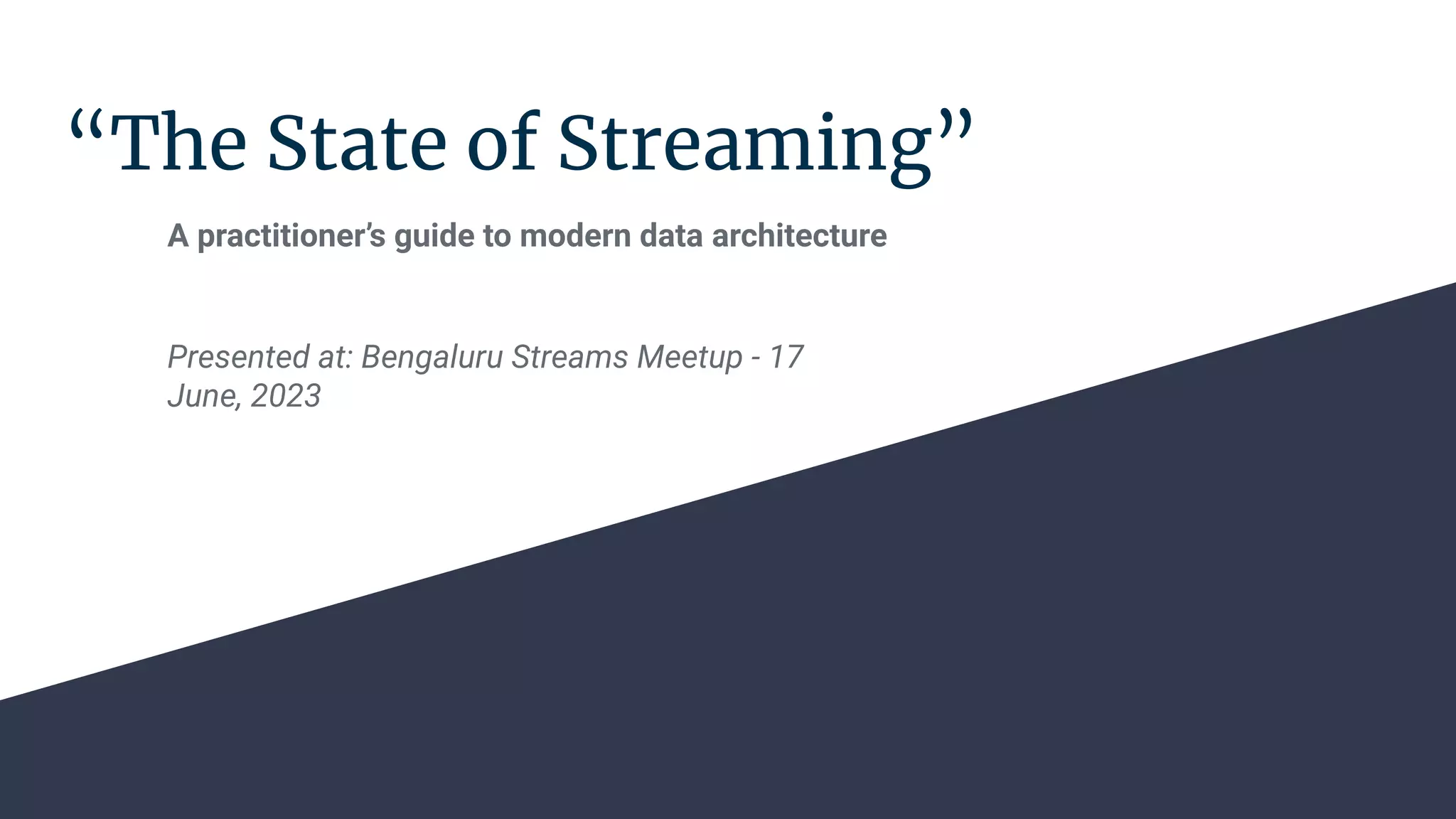 “The State of Streaming”

A practitioner’s guide to modern data architecture

Presented at: Bengaluru Streams Meetup - 17 June, 2023